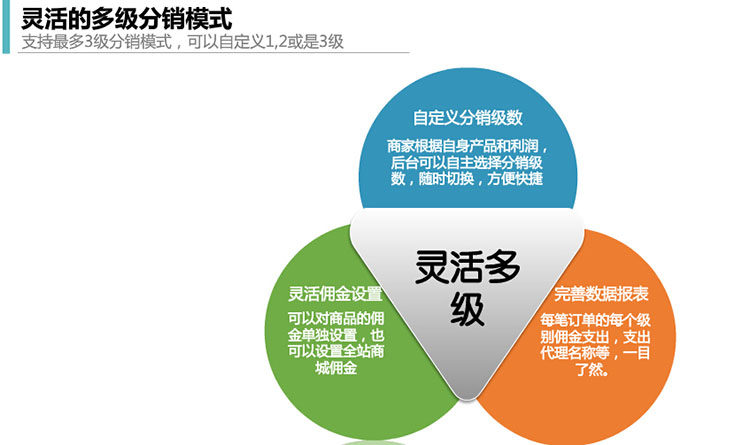 灵活的多级分销模式

支持最多3级分销模式，可以自定义1,2或是3级

自定义分销级数

商家根据自身产品和利润，后台可以自主选择分销级数，随时切换，方便快捷

灵活多级

灵活佣金设置

可以对商品的佣金单独设置，也可以设置全站商城佣金

完善数据报表

每笔订单的每个级别佣金支出，支出代理名称等，一目了然。